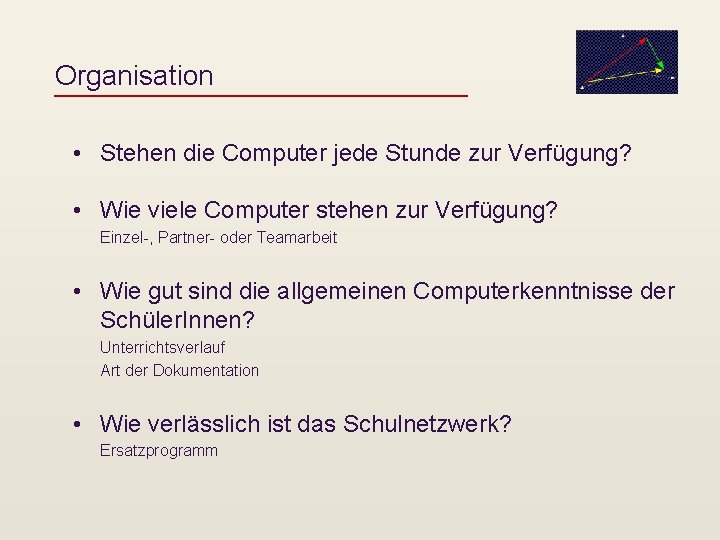 Organisation

• Stehen die Computer jede Stunde zur Verfügung?

• Wie viele Computer stehen zur Verfügung?
Einzel-, Partner- oder Teamarbeit

• Wie gut sind die allgemeinen Computerkenntnisse der SchülerInnen?
Unterrichtsverlauf
Art der Dokumentation

• Wie verlässlich ist das Schulnetzwerk?
Ersatzprogramm